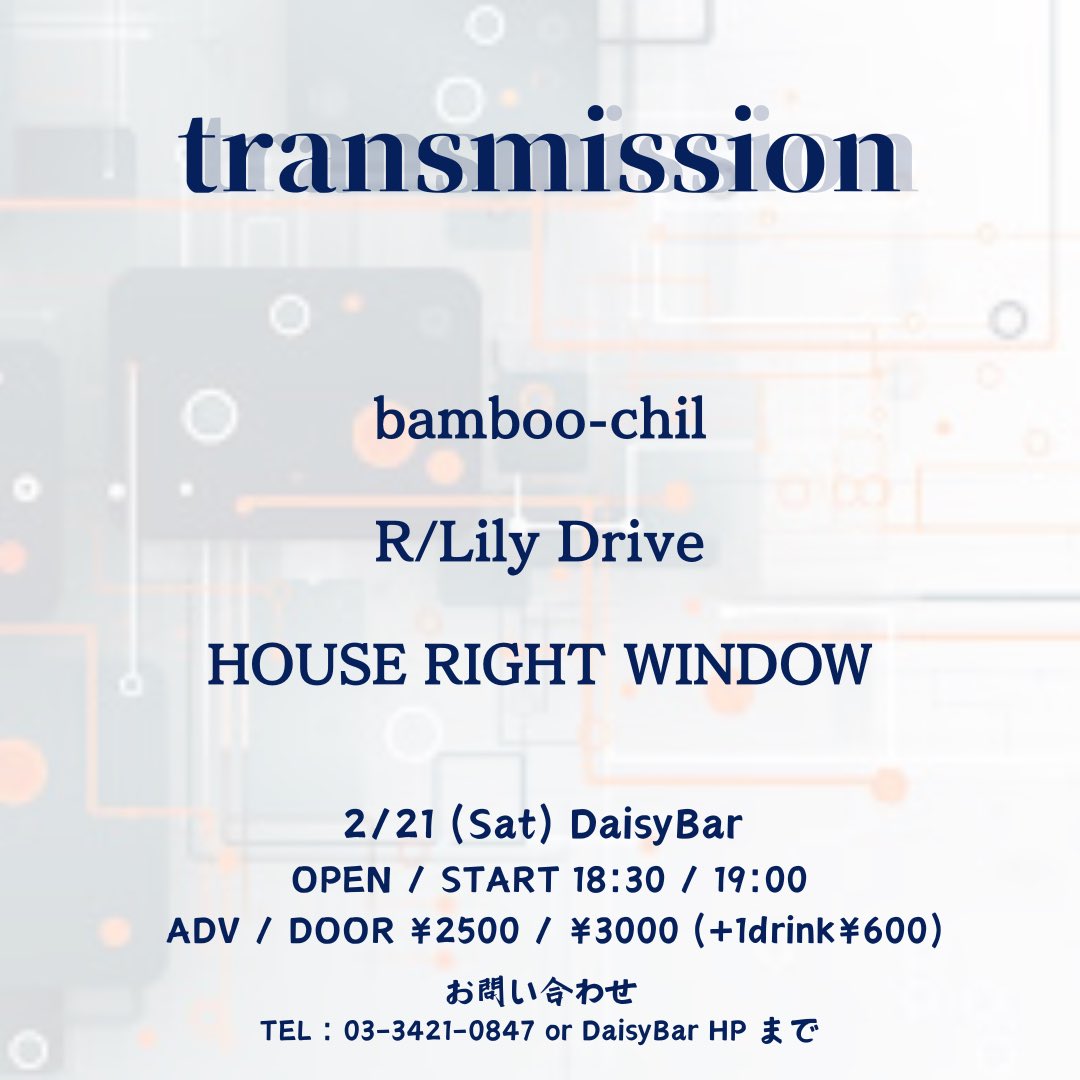 transmission

bamboo-chil

R/Lily Drive

HOUSE RIGHT WINDOW

2/21 (Sat) DaisyBar
OPEN / START 18:30 / 19:00
ADV / DOOR ¥2500 / ¥3000 (+1drink¥600)

お問い合わせ
TEL : 03-3421-0847 or DaisyBar HP まで